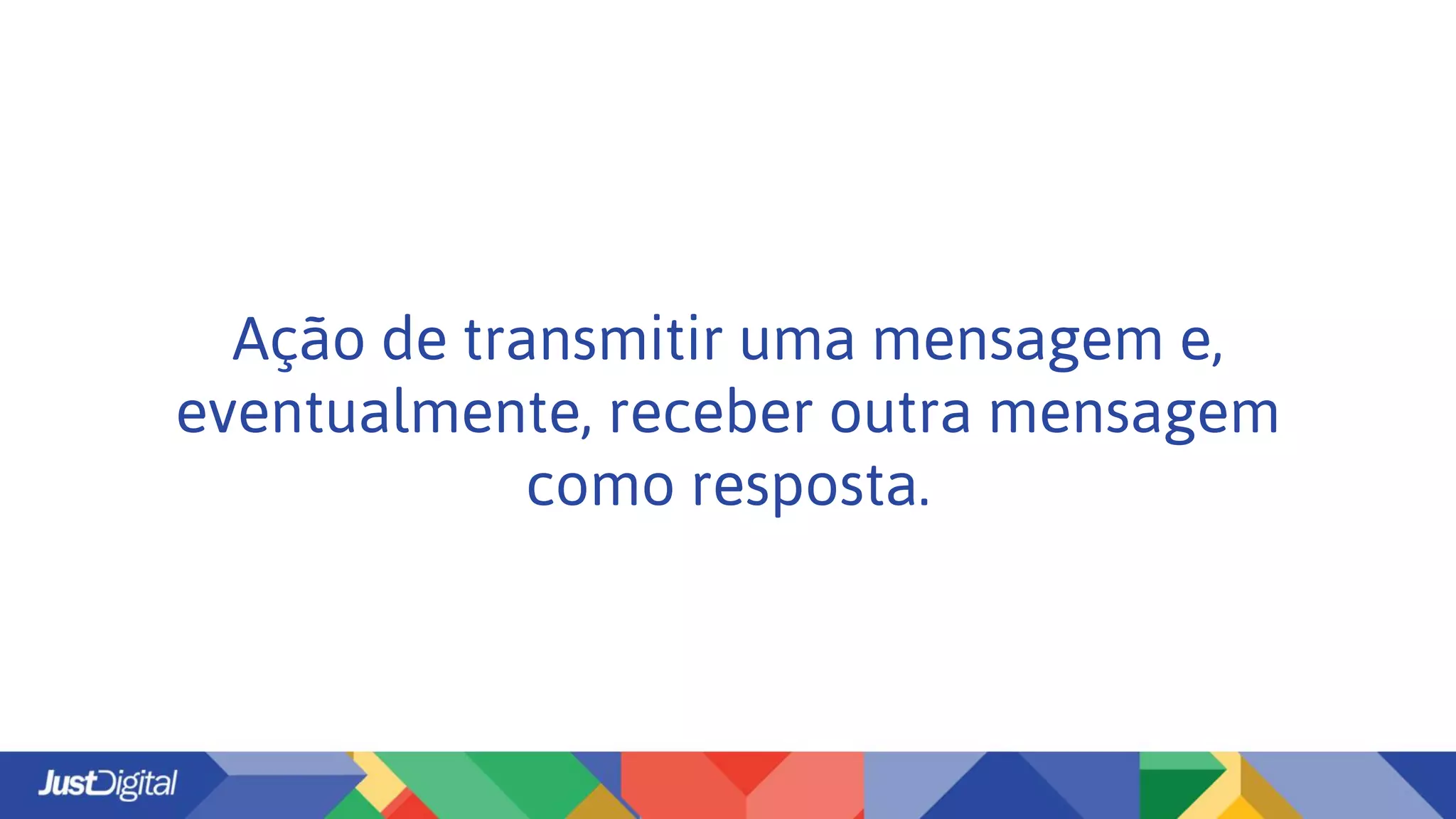 Ação de transmitir uma mensagem e, eventualmente, receber outra mensagem como resposta.

JustDigital